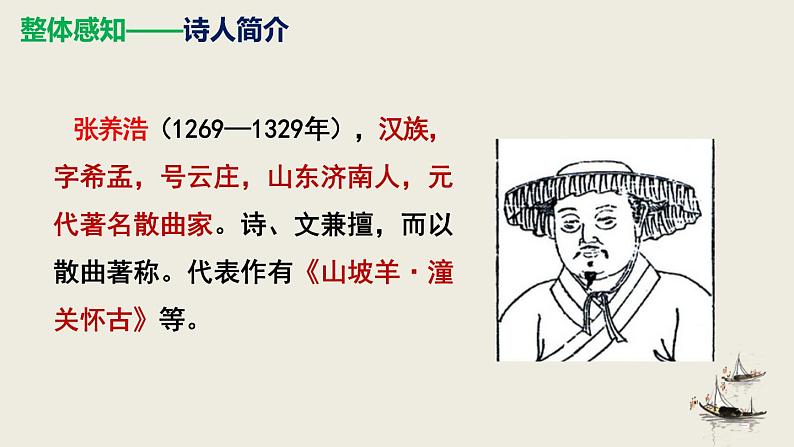 整体感知——诗人简介

张养浩（1269—1329年），汉族，字希孟，号云庄，山东济南人，元代著名散曲家。诗、文兼擅，而以散曲著称。代表作有《山坡羊·潼关怀古》等。